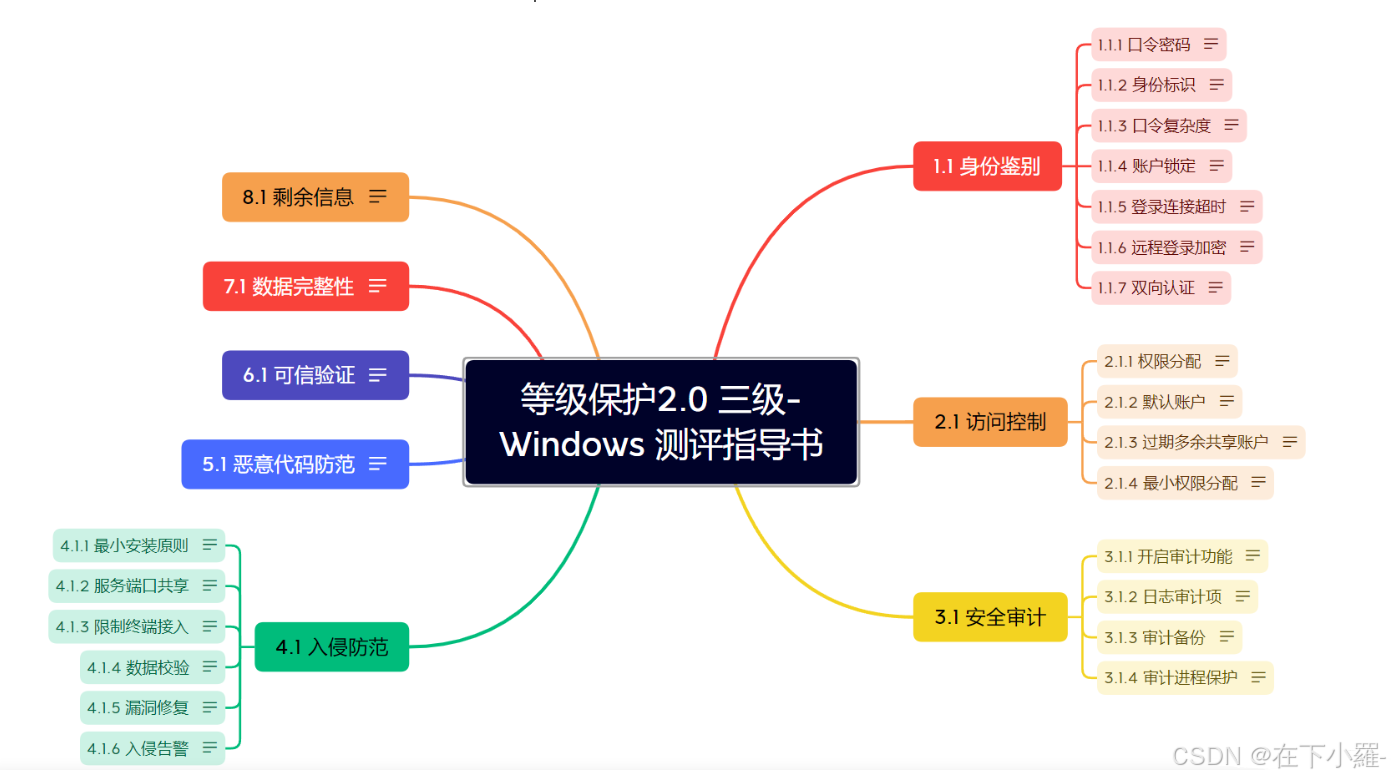 等级保护2.0 三级-Windows 测评指导书

1.1 身份鉴别
1.1.1 口令密码
1.1.2 身份标识
1.1.3 口令复杂度
1.1.4 账户锁定
1.1.5 登录连接超时
1.1.6 远程登录加密
1.1.7 双向认证

2.1 访问控制
2.1.1 权限分配
2.1.2 默认账户
2.1.3 过期多余共享账户
2.1.4 最小权限分配

3.1 安全审计
3.1.1 开启审计功能
3.1.2 日志审计项
3.1.3 审计备份
3.1.4 审计进程保护

4.1 入侵防范
4.1.1 最小安装原则
4.1.2 服务端口共享
4.1.3 限制终端接入
4.1.4 数据校验
4.1.5 漏洞修复
4.1.6 入侵告警

5.1 恶意代码防范

6.1 可信验证

7.1 数据完整性

8.1 剩余信息

CSDN @在下小羅-